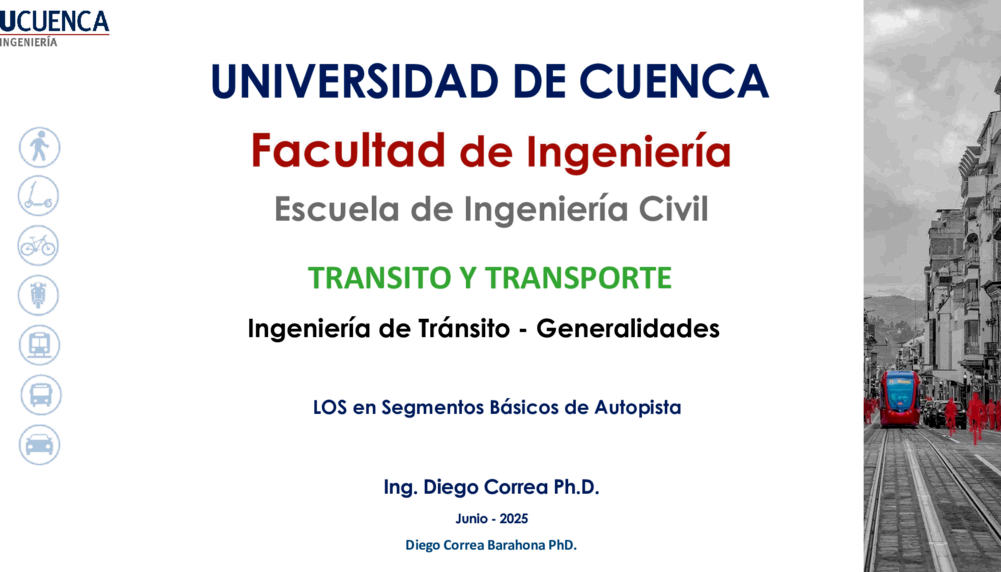 UCUENCA
INGENIERÍA

UNIVERSIDAD DE CUENCA

Facultad de Ingeniería

Escuela de Ingeniería Civil

TRANSITO Y TRANSPORTE

Ingeniería de Tránsito - Generalidades

LOS en Segmentos Básicos de Autopista

Ing. Diego Correa Ph.D.

Junio - 2025

Diego Correa Barahona PhD.